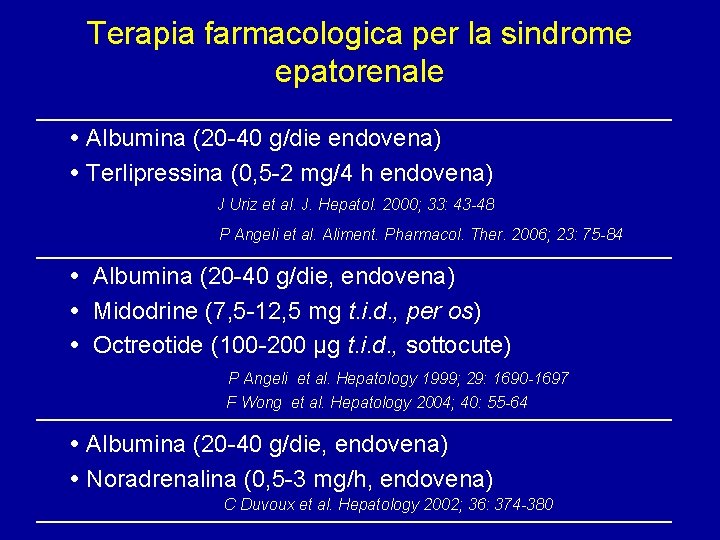 Terapia farmacologica per la sindrome epatorenale

• Albumina (20-40 g/die endovena)
• Terlipressina (0,5-2 mg/4 h endovena)

J Uriz et al. J. Hepatol. 2000; 33: 43-48

P Angeli et al. Aliment. Pharmacol. Ther. 2006; 23: 75-84

• Albumina (20-40 g/die, endovena)
• Midodrine (7,5-12,5 mg t.i.d., per os)
• Octreotide (100-200 μg t.i.d., sottocute)

P Angeli et al. Hepatology 1999; 29: 1690-1697
F Wong et al. Hepatology 2004; 40: 55-64

• Albumina (20-40 g/die, endovena)
• Noradrenalina (0,5-3 mg/h, endovena)

C Duvoux et al. Hepatology 2002; 36: 374-380